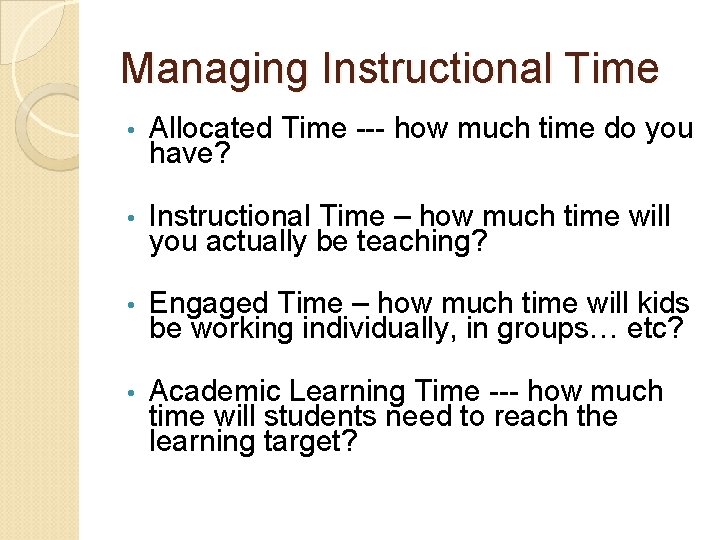 Managing Instructional Time

• Allocated Time --- how much time do you have?

• Instructional Time – how much time will you actually be teaching?

• Engaged Time – how much time will kids be working individually, in groups… etc?

• Academic Learning Time --- how much time will students need to reach the learning target?